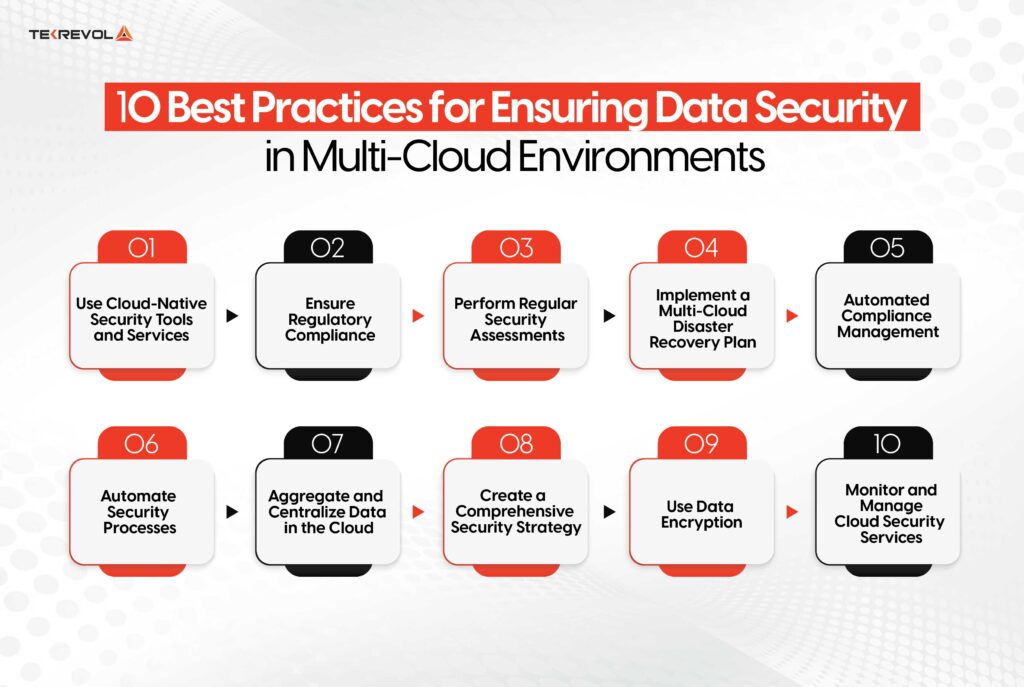 TEKREVOL

10 Best Practices for Ensuring Data Security in Multi-Cloud Environments

01
Use Cloud-Native Security Tools and Services

02
Ensure Regulatory Compliance

03
Perform Regular Security Assessments

04
Implement a Multi-Cloud Disaster Recovery Plan

05
Automated Compliance Management

06
Automate Security Processes

07
Aggregate and Centralize Data in the Cloud

08
Create a Comprehensive Security Strategy

09
Use Data Encryption

10
Monitor and Manage Cloud Security Services